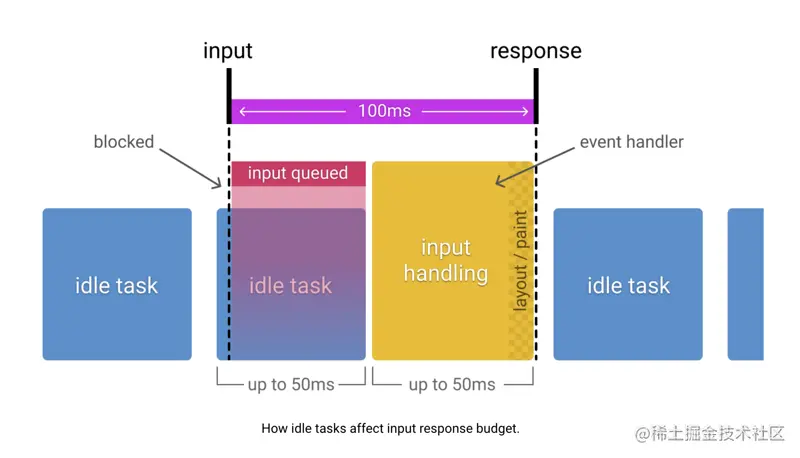 input

response

100ms

blocked

event handler

input queued

idle task

idle task

input handling

layout / paint

idle task

up to 50ms

up to 50ms

How idle tasks affect input response budget.

@稀土掘金技术社区